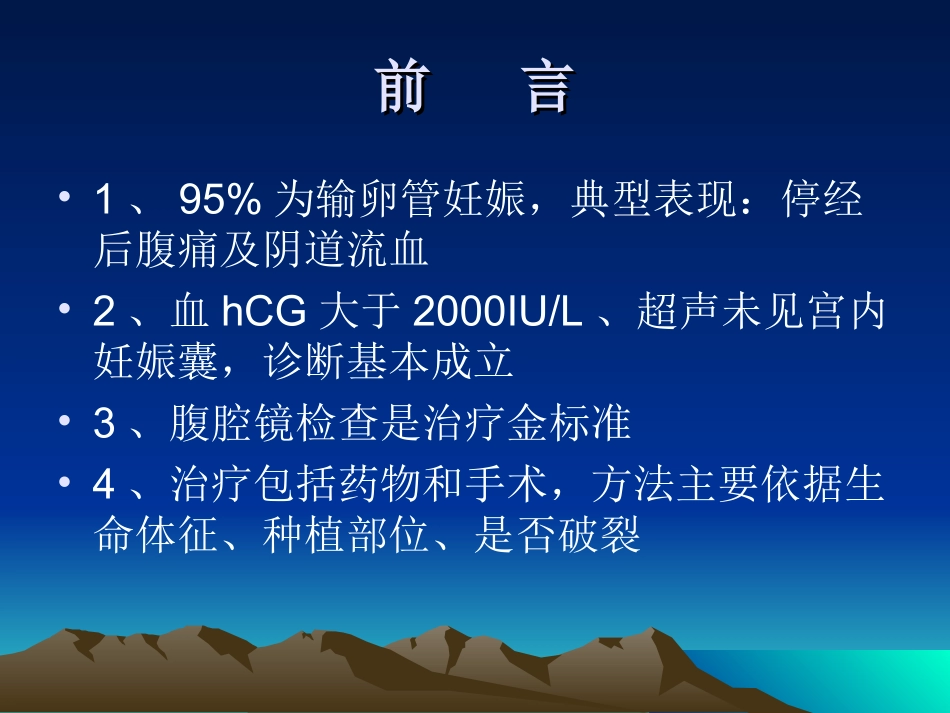 前　言

• 1 、 95% 为输卵管妊娠，典型表现：停经后腹痛及阴道流血

• 2 、血 hCG 大于 2000IU/L 、超声未见宫内妊娠囊，诊断基本成立

• 3 、腹腔镜检查是治疗金标准

• 4 、治疗包括药物和手术，方法主要依据生命体征、种植部位、是否破裂